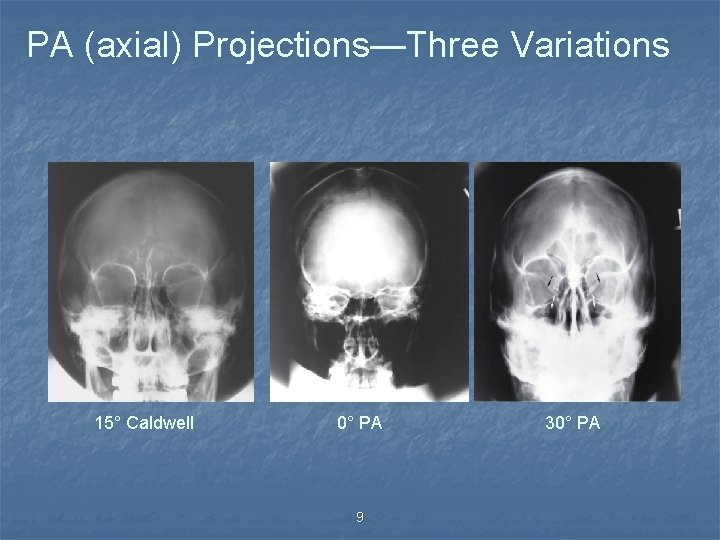 PA (axial) Projections—Three Variations

15° Caldwell

0° PA

30° PA

9